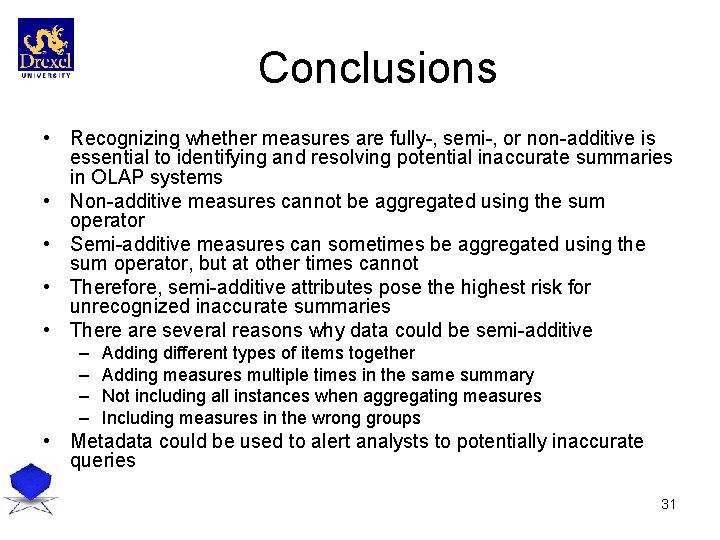 Drexel
UNIVERSITY

Conclusions

• Recognizing whether measures are fully-, semi-, or non-additive is essential to identifying and resolving potential inaccurate summaries in OLAP systems
• Non-additive measures cannot be aggregated using the sum operator
• Semi-additive measures can sometimes be aggregated using the sum operator, but at other times cannot
• Therefore, semi-additive attributes pose the highest risk for unrecognized inaccurate summaries
• There are several reasons why data could be semi-additive
– Adding different types of items together
– Adding measures multiple times in the same summary
– Not including all instances when aggregating measures
– Including measures in the wrong groups
• Metadata could be used to alert analysts to potentially inaccurate queries

31